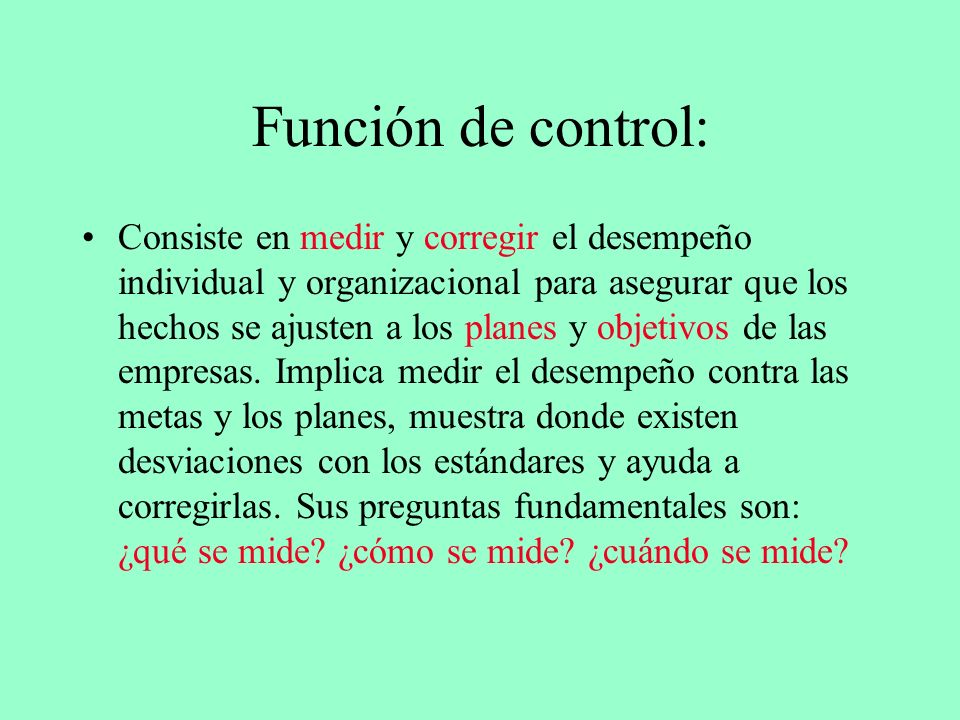 Función de control:

• Consiste en medir y corregir el desempeño individual y organizacional para asegurar que los hechos se ajusten a los planes y objetivos de las empresas. Implica medir el desempeño contra las metas y los planes, muestra donde existen desviaciones con los estándares y ayuda a corregirlas. Sus preguntas fundamentales son: ¿qué se mide? ¿cómo se mide? ¿cuándo se mide?